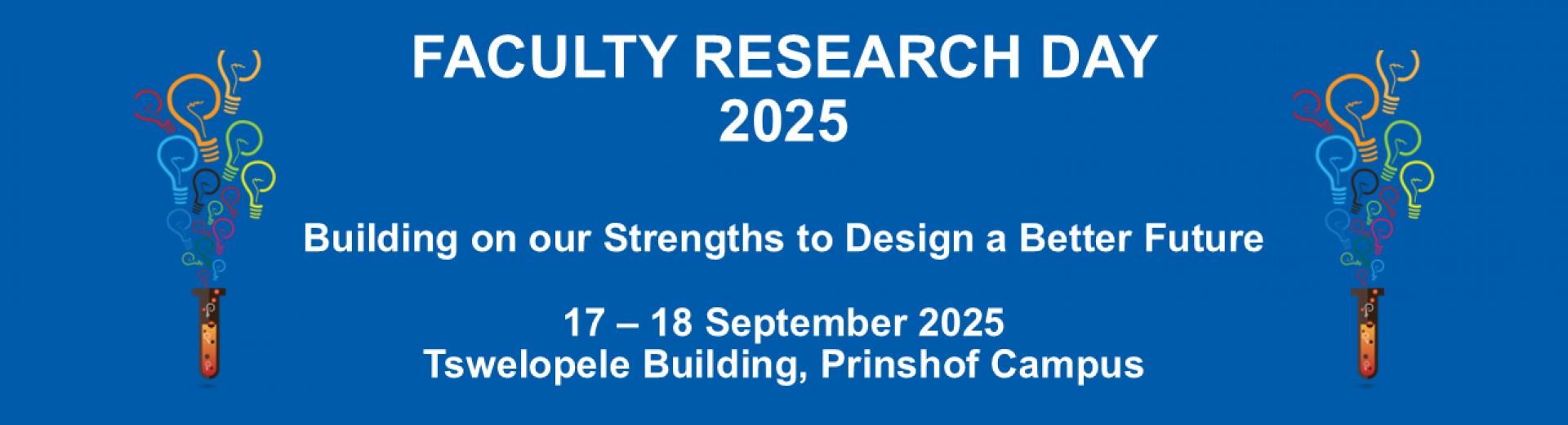 FACULTY RESEARCH DAY
2025

Building on our Strengths to Design a Better Future

17 – 18 September 2025
Tswelopele Building, Prinshof Campus